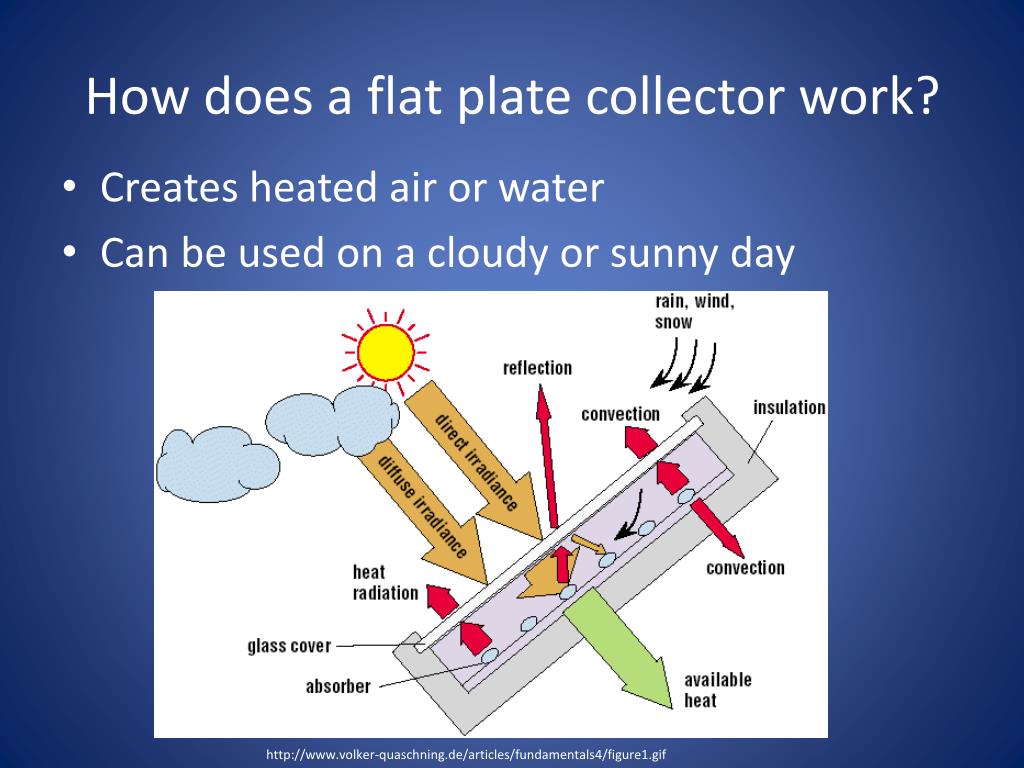 How does a flat plate collector work?

• Creates heated air or water
• Can be used on a cloudy or sunny day

rain, wind, snow
reflection
convection
insulation
direct irradiance
diffuse irradiance
convection
heat radiation
glass cover
absorber
available heat

http://www.volker-quaschning.de/articles/fundamentals4/figure1.gif